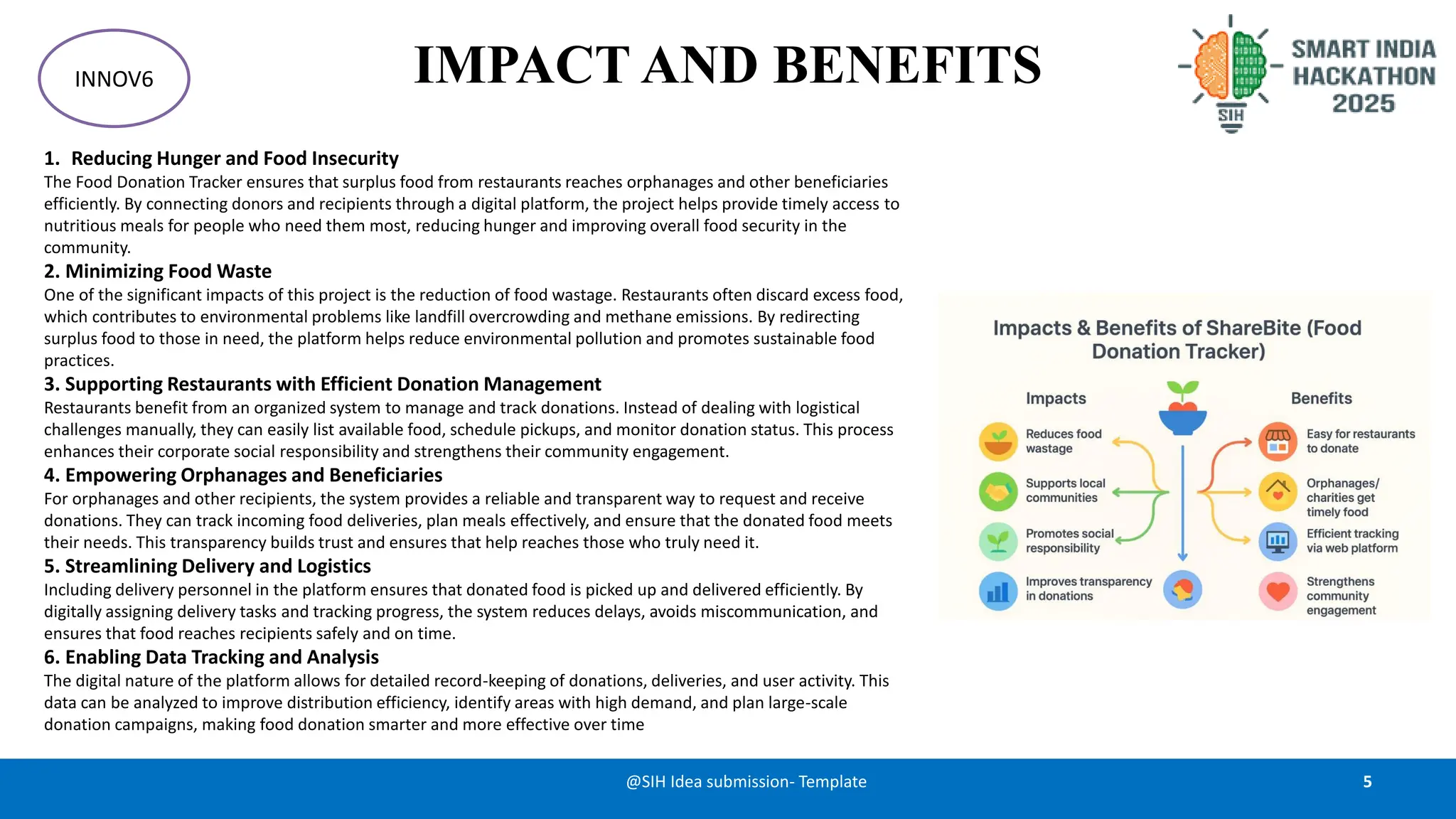 INNOV6

IMPACT AND BENEFITS

SIH

SMART INDIA HACKATHON 2025

1. Reducing Hunger and Food Insecurity
The Food Donation Tracker ensures that surplus food from restaurants reaches orphanages and other beneficiaries efficiently. By connecting donors and recipients through a digital platform, the project helps provide timely access to nutritious meals for people who need them most, reducing hunger and improving overall food security in the community.

2. Minimizing Food Waste
One of the significant impacts of this project is the reduction of food wastage. Restaurants often discard excess food, which contributes to environmental problems like landfill overcrowding and methane emissions. By redirecting surplus food to those in need, the platform helps reduce environmental pollution and promotes sustainable food practices.

3. Supporting Restaurants with Efficient Donation Management
Restaurants benefit from an organized system to manage and track donations. Instead of dealing with logistical challenges manually, they can easily list available food, schedule pickups, and monitor donation status. This process enhances their corporate social responsibility and strengthens their community engagement.

4. Empowering Orphanages and Beneficiaries
For orphanages and other recipients, the system provides a reliable and transparent way to request and receive donations. They can track incoming food deliveries, plan meals effectively, and ensure that the donated food meets their needs. This transparency builds trust and ensures that help reaches those who truly need it.

5. Streamlining Delivery and Logistics
Including delivery personnel in the platform ensures that donated food is picked up and delivered efficiently. By digitally assigning delivery tasks and tracking progress, the system reduces delays, avoids miscommunication, and ensures that food reaches recipients safely and on time.

6. Enabling Data Tracking and Analysis
The digital nature of the platform allows for detailed record-keeping of donations, deliveries, and user activity. This data can be analyzed to improve distribution efficiency, identify areas with high demand, and plan large-scale donation campaigns, making food donation smarter and more effective over time

Impacts & Benefits of ShareBite (Food Donation Tracker)

Impacts
Reduces food wastage
Supports local communities
Promotes social responsibility
Improves transparency in donations

Benefits
Easy for restaurants to donate
Orphanages/ charities get timely food
Efficient tracking via web platform
Strengthens community engagement

@SIH Idea submission- Template

5